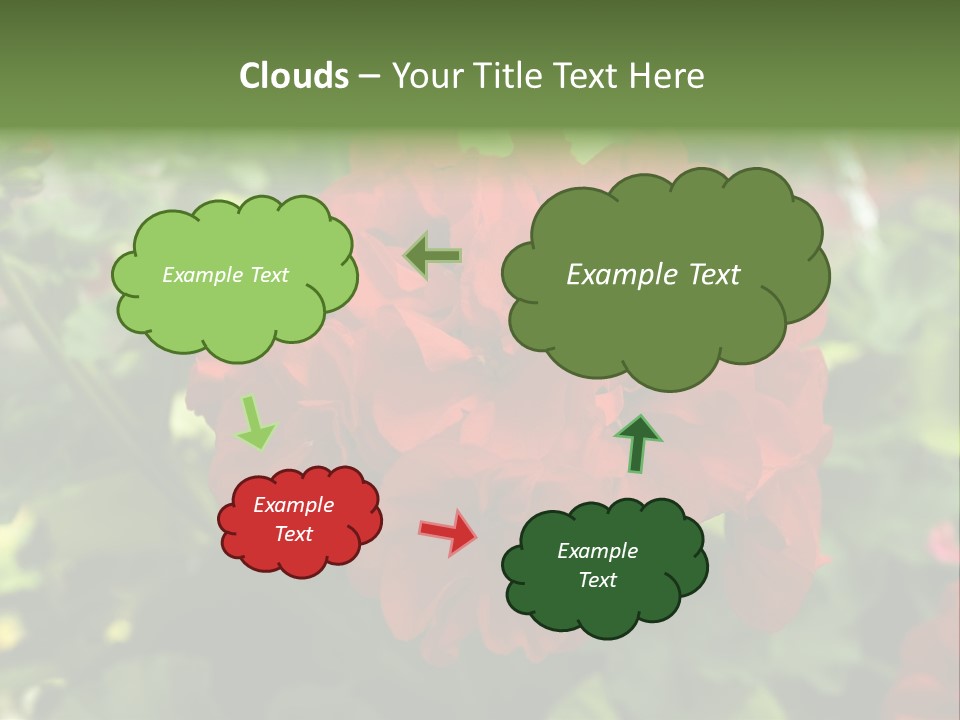 Clouds – Your Title Text Here

Example Text

Example Text

Example Text

Example Text